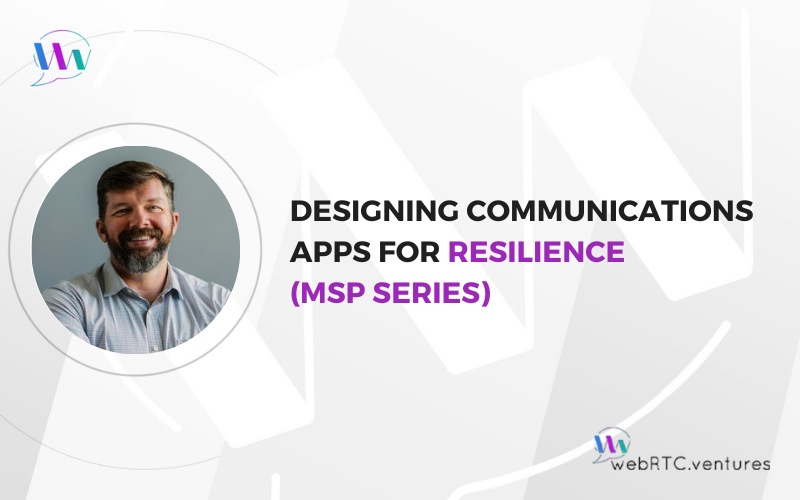 DESIGNING COMMUNICATIONS APPS FOR RESILIENCE (MSP SERIES)

webRTC.ventures